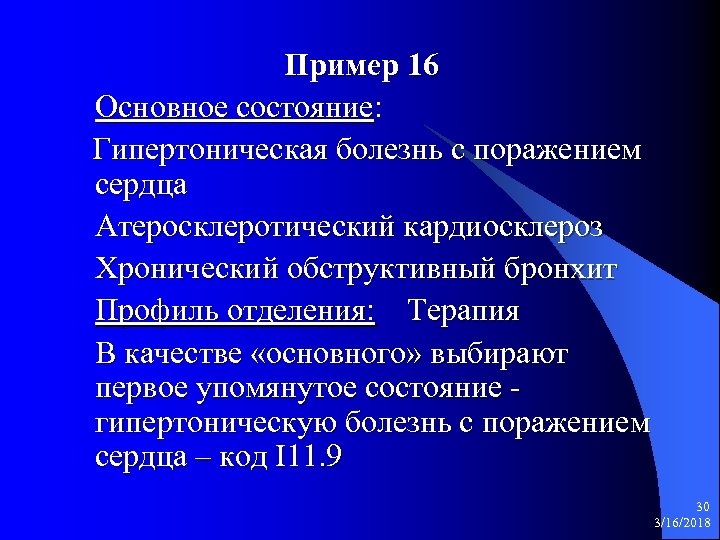 Пример 16

Основное состояние:

Гипертоническая болезнь с поражением сердца

Атеросклеротический кардиосклероз

Хронический обструктивный бронхит

Профиль отделения: Терапия

В качестве «основного» выбирают первое упомянутое состояние - гипертоническую болезнь с поражением сердца – код I11.9

30
3/16/2018